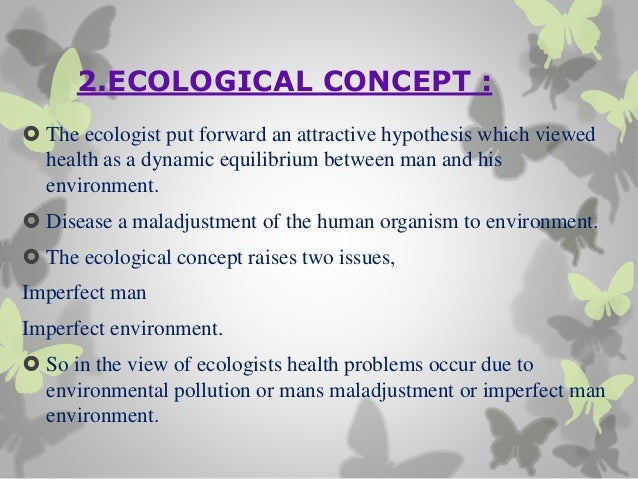 2.ECOLOGICAL CONCEPT :

The ecologist put forward an attractive hypothesis which viewed health as a dynamic equilibrium between man and his environment.

Disease a maladjustment of the human organism to environment.

The ecological concept raises two issues,

Imperfect man

Imperfect environment.

So in the view of ecologists health problems occur due to environmental pollution or mans maladjustment or imperfect man environment.